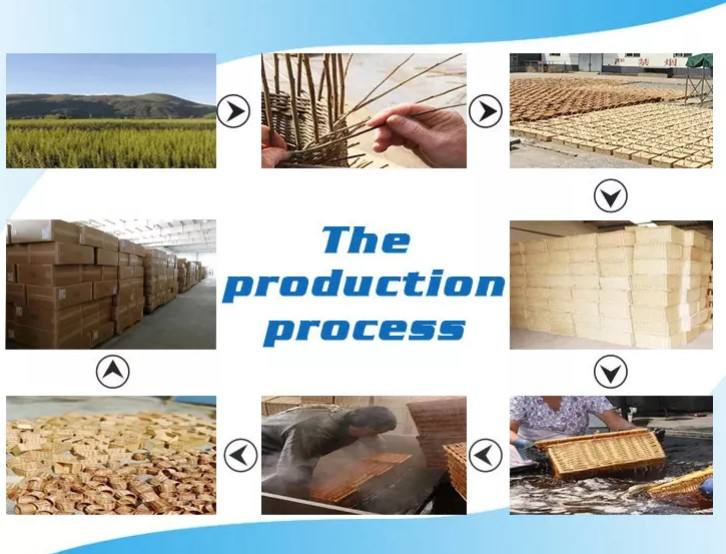 The production process